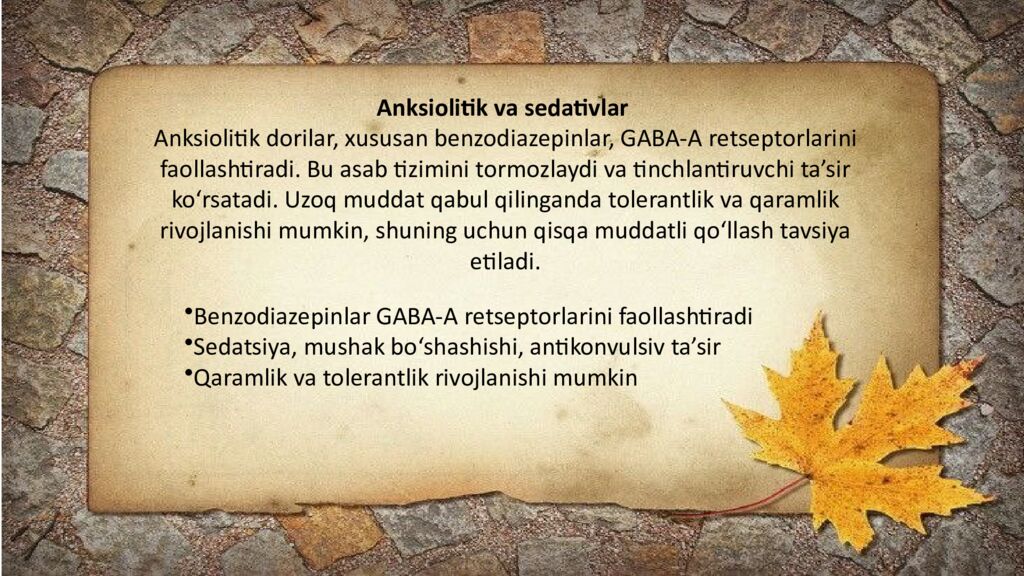 Anksiolitik va sedativlar

Anksiolitik dorilar, xususan benzodiazepinlar, GABA-A retseptorlarini faollashtiradi. Bu asab tizimini tormozlaydi va tinchlantiruvchi ta’sir ko‘rsatadi. Uzoq muddat qabul qilinganda tolerantlik va qaramlik rivojlanishi mumkin, shuning uchun qisqa muddatli qo‘llash tavsiya etiladi.

•Benzodiazepinlar GABA-A retseptorlarini faollashtiradi
•Sedatsiya, mushak bo‘shashishi, antikonvulsiv ta’sir
•Qaramlik va tolerantlik rivojlanishi mumkin